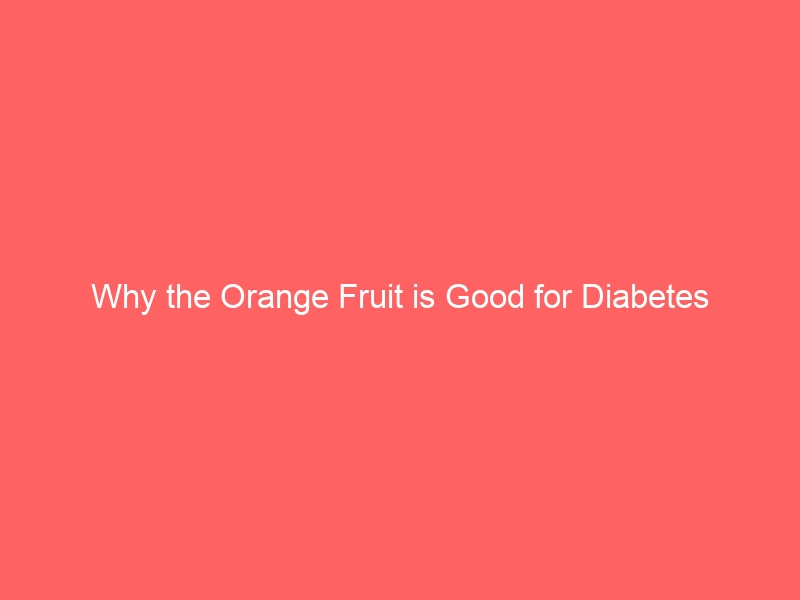 Why the Orange Fruit is Good for Diabetes